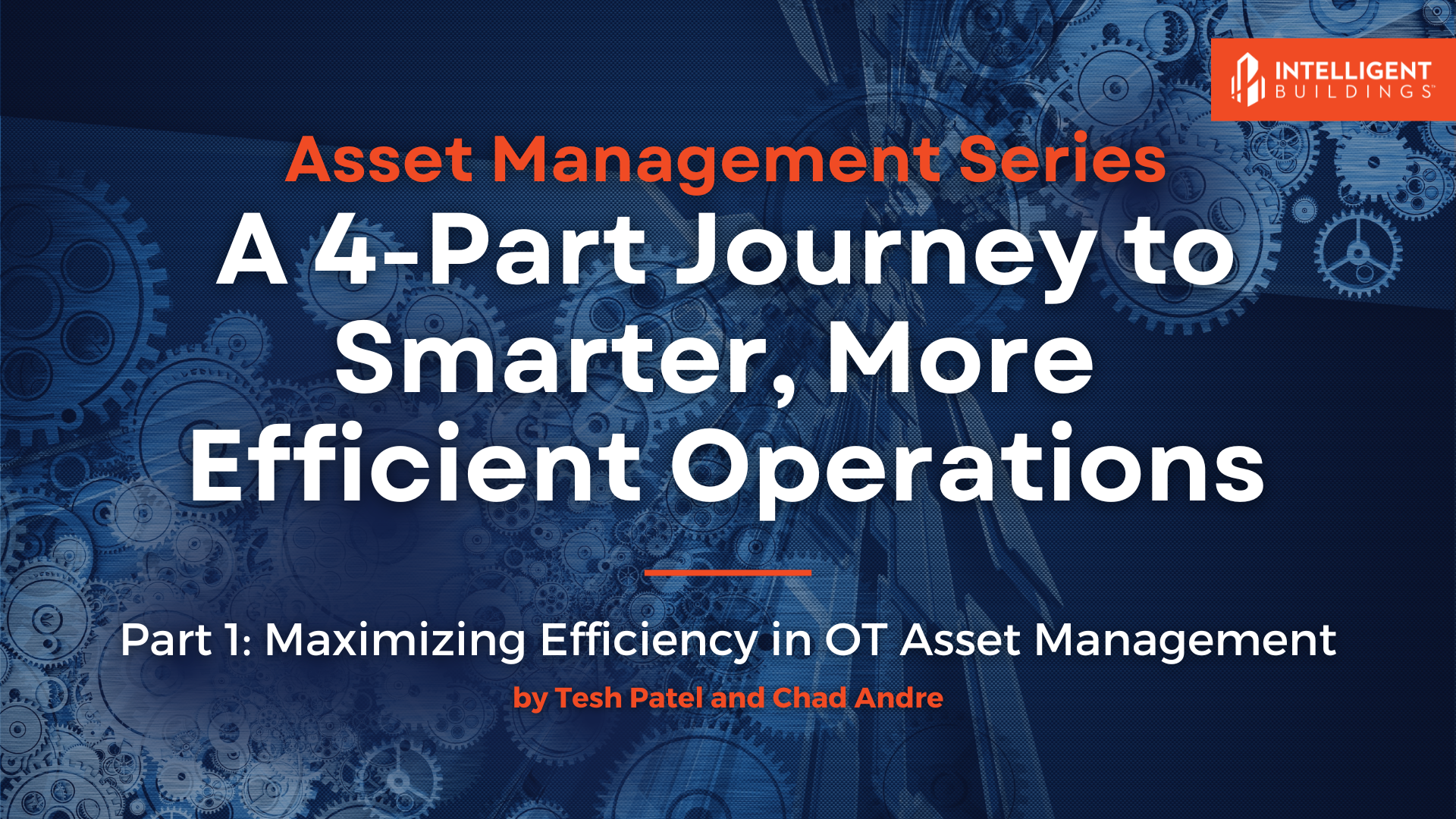 INTELLIGENT BUILDINGS

Asset Management Series

A 4-Part Journey to Smarter, More Efficient Operations

Part 1: Maximizing Efficiency in OT Asset Management

by Tesh Patel and Chad Andre